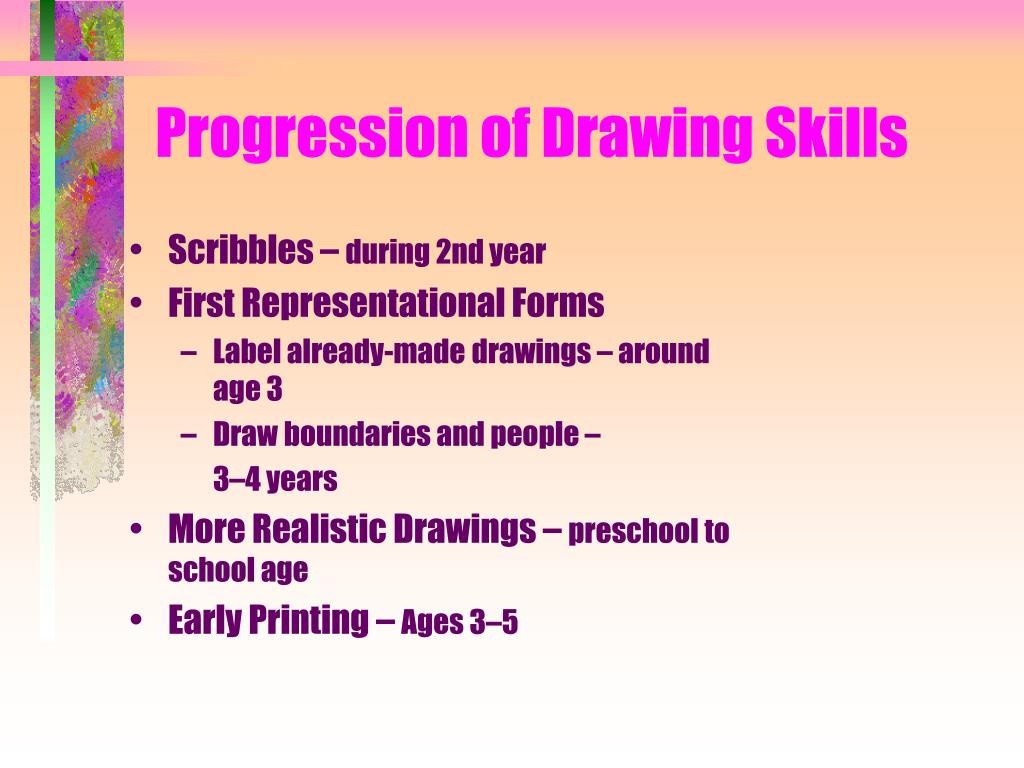 Progression of Drawing Skills

• Scribbles – during 2nd year
• First Representational Forms
– Label already-made drawings – around age 3
– Draw boundaries and people –
3–4 years
• More Realistic Drawings – preschool to school age
• Early Printing – Ages 3–5